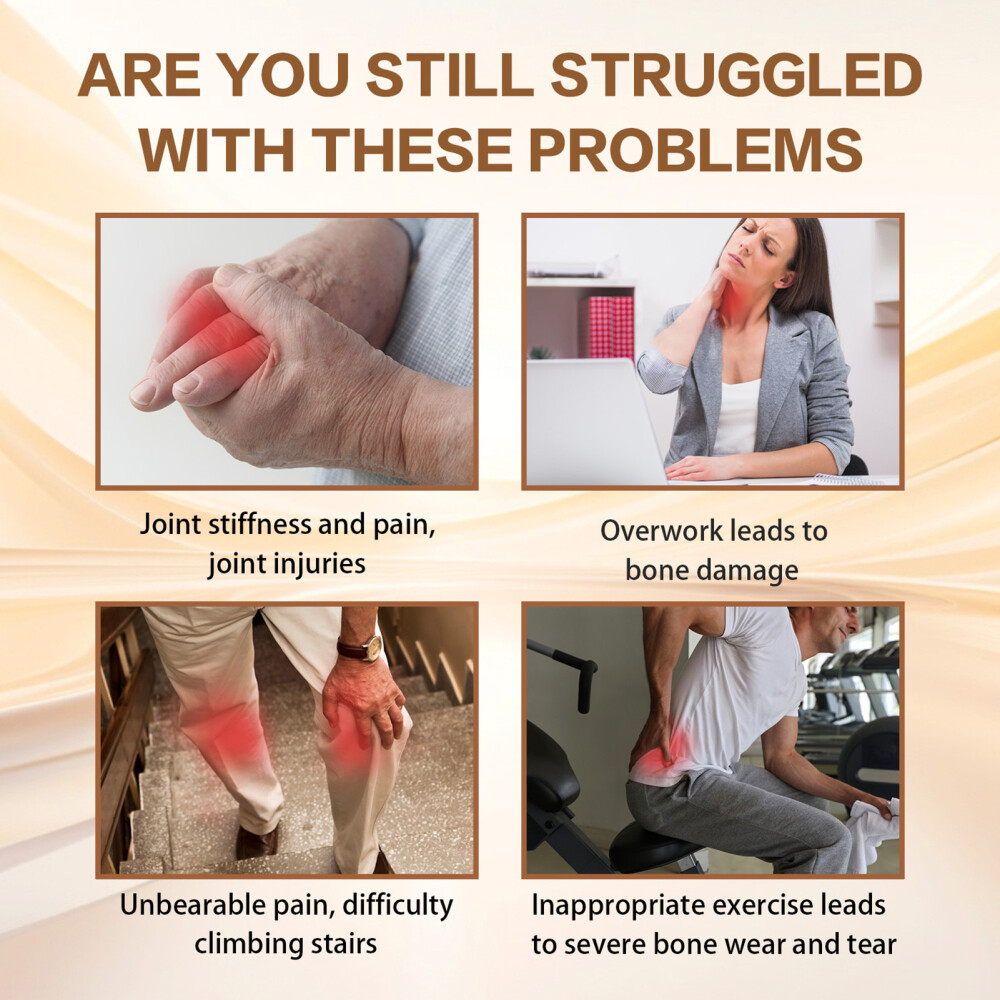 ARE YOU STILL STRUGGLED WITH THESE PROBLEMS

Joint stiffness and pain, joint injuries

Overwork leads to bone damage

Unbearable pain, difficulty climbing stairs

Inappropriate exercise leads to severe bone wear and tear